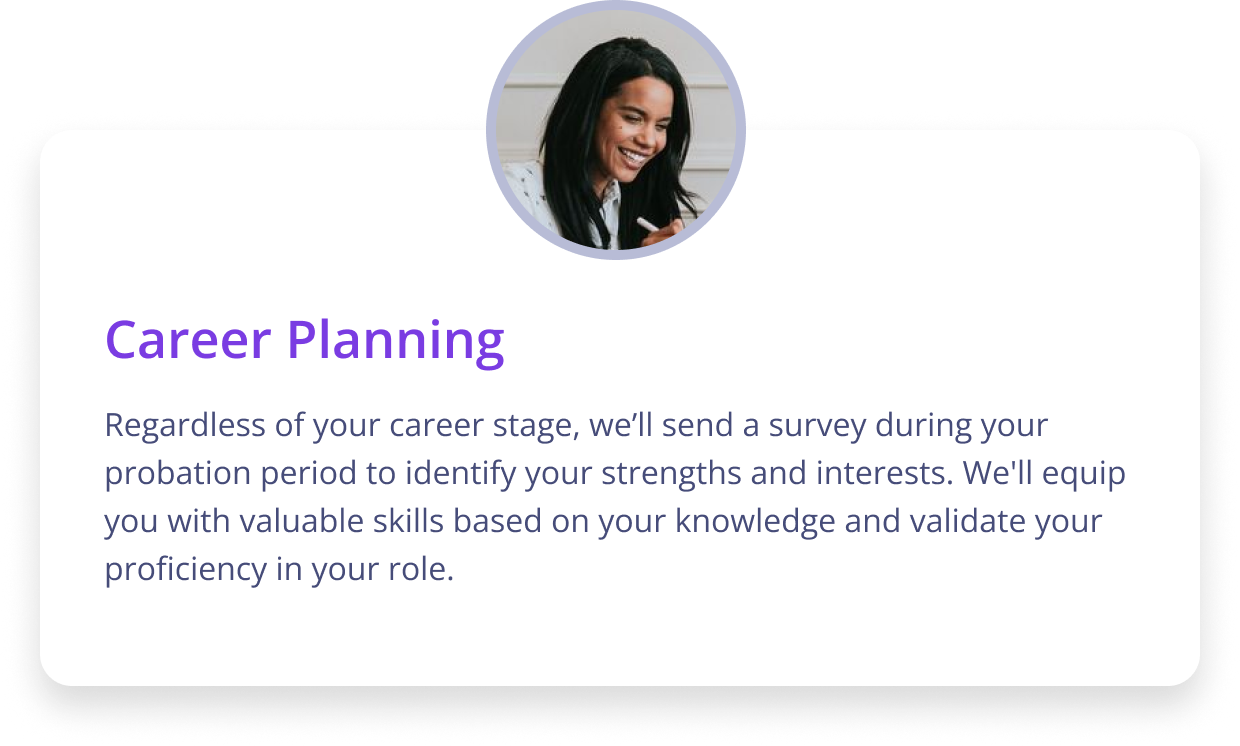 Career Planning

Regardless of your career stage, we’ll send a survey during your probation period to identify your strengths and interests. We'll equip you with valuable skills based on your knowledge and validate your proficiency in your role.